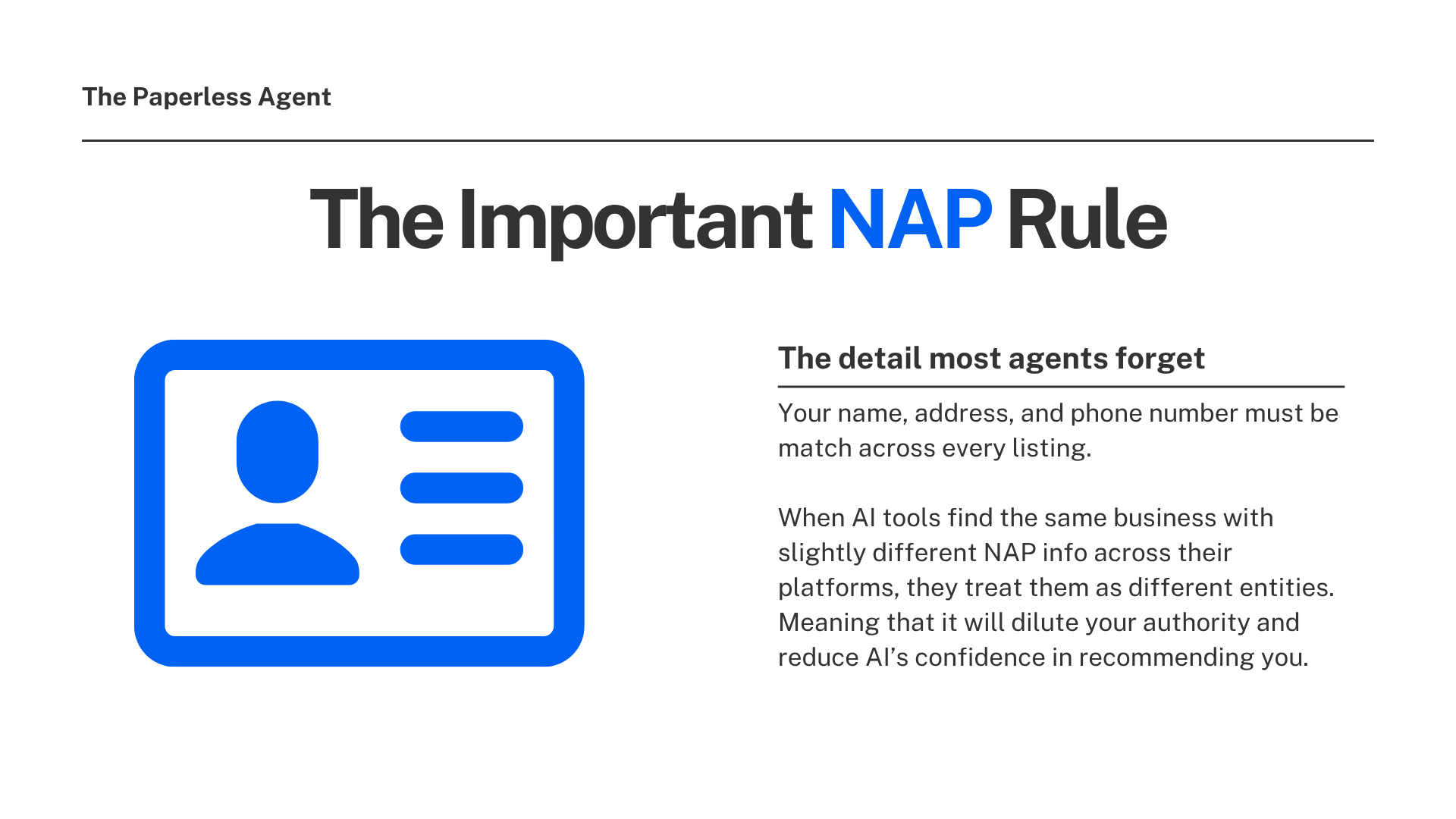 The Paperless Agent

The Important NAP Rule

The detail most agents forget

Your name, address, and phone number must be match across every listing.

When AI tools find the same business with slightly different NAP info across their platforms, they treat them as different entities. Meaning that it will dilute your authority and reduce AI's confidence in recommending you.